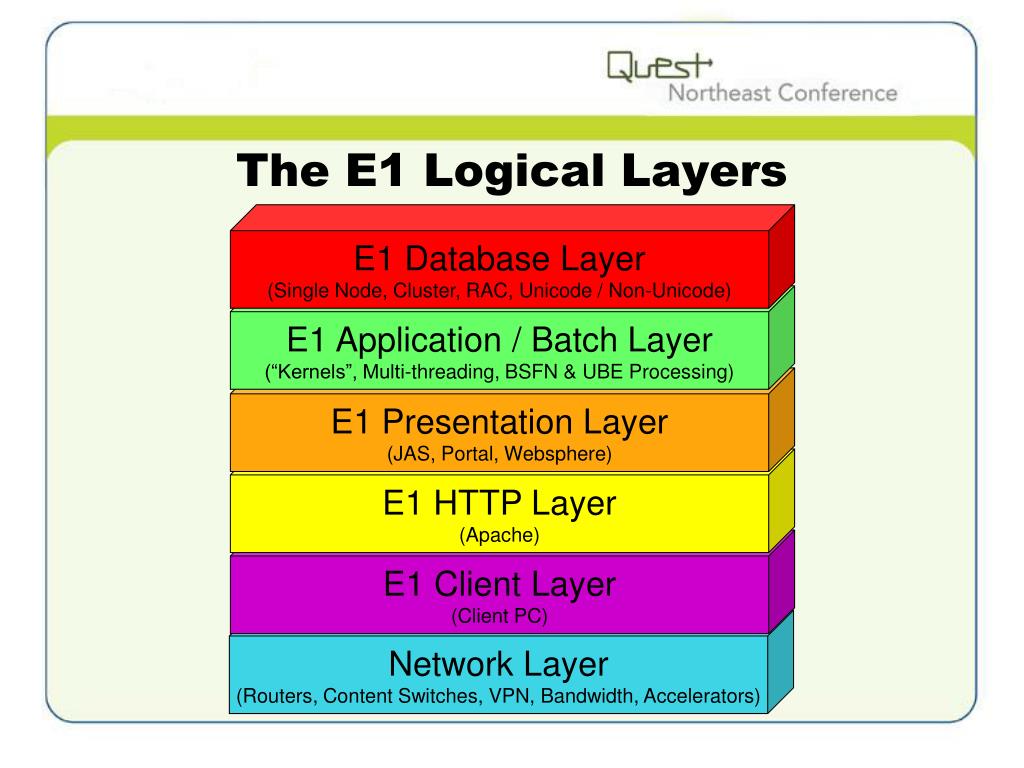 Quest
Northeast Conference

The E1 Logical Layers

E1 Database Layer
(Single Node, Cluster, RAC, Unicode / Non-Unicode)

E1 Application / Batch Layer
("Kernels", Multi-threading, BSFN & UBE Processing)

E1 Presentation Layer
(JAS, Portal, Websphere)

E1 HTTP Layer
(Apache)

E1 Client Layer
(Client PC)

Network Layer
(Routers, Content Switches, VPN, Bandwidth, Accelerators)